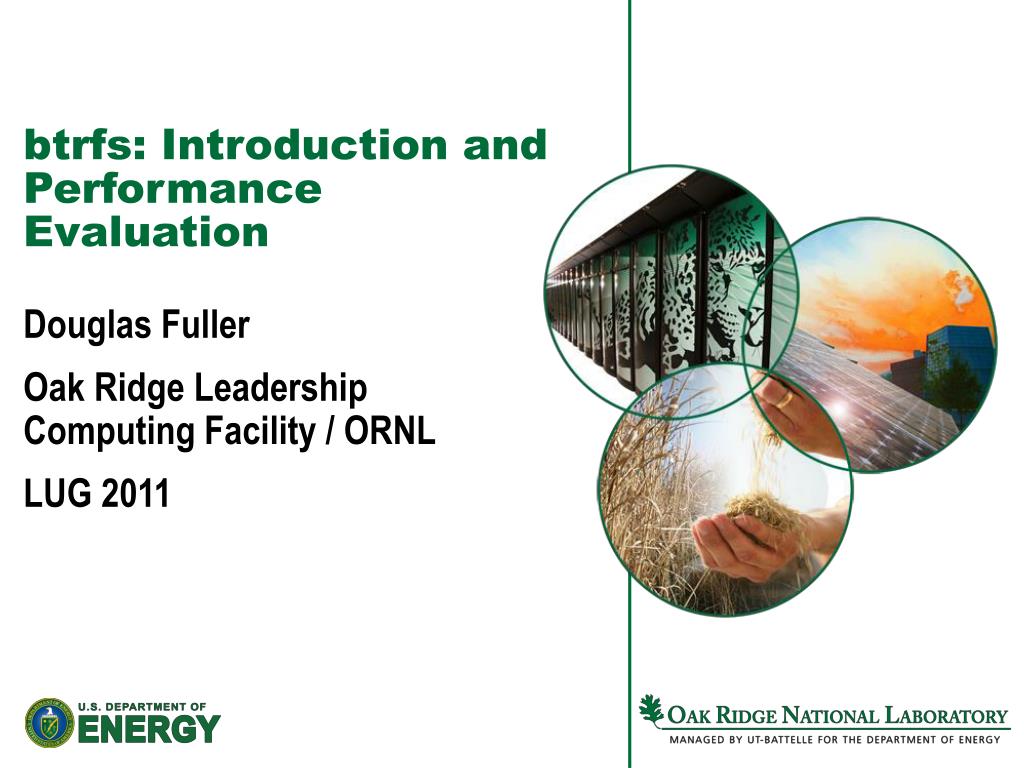 btrfs: Introduction and Performance Evaluation

Douglas Fuller

Oak Ridge Leadership Computing Facility / ORNL

LUG 2011

U.S. DEPARTMENT OF ENERGY

OAK RIDGE NATIONAL LABORATORY
MANAGED BY UT-BATTELLE FOR THE DEPARTMENT OF ENERGY